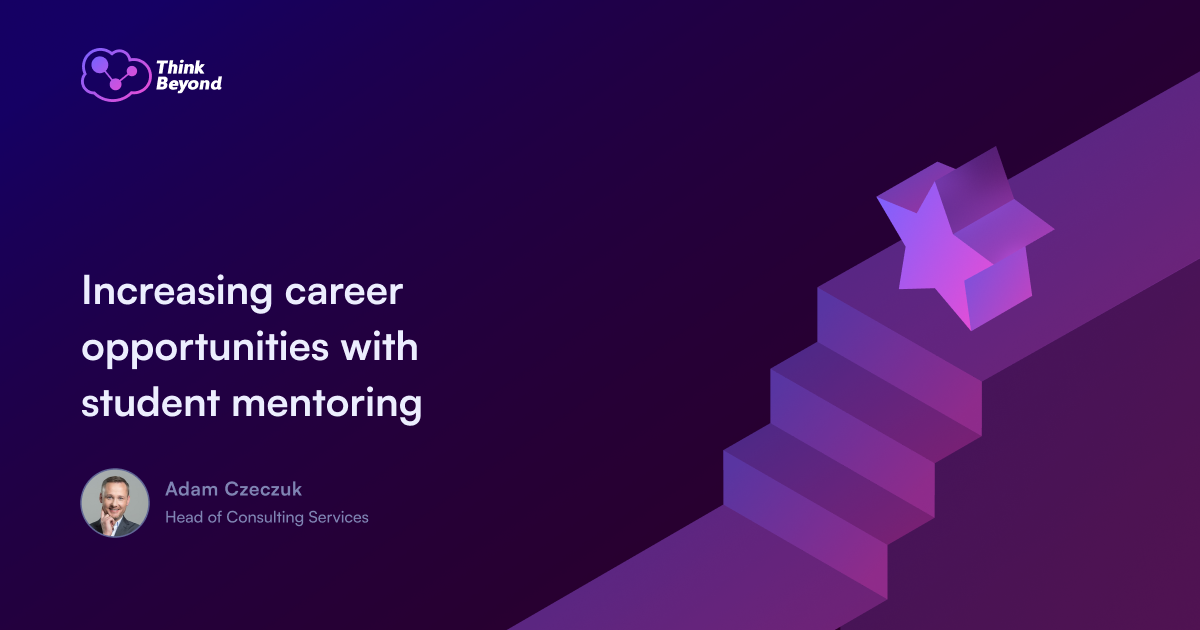 Think Beyond

Increasing career opportunities with student mentoring

Adam Czeczuk
Head of Consulting Services